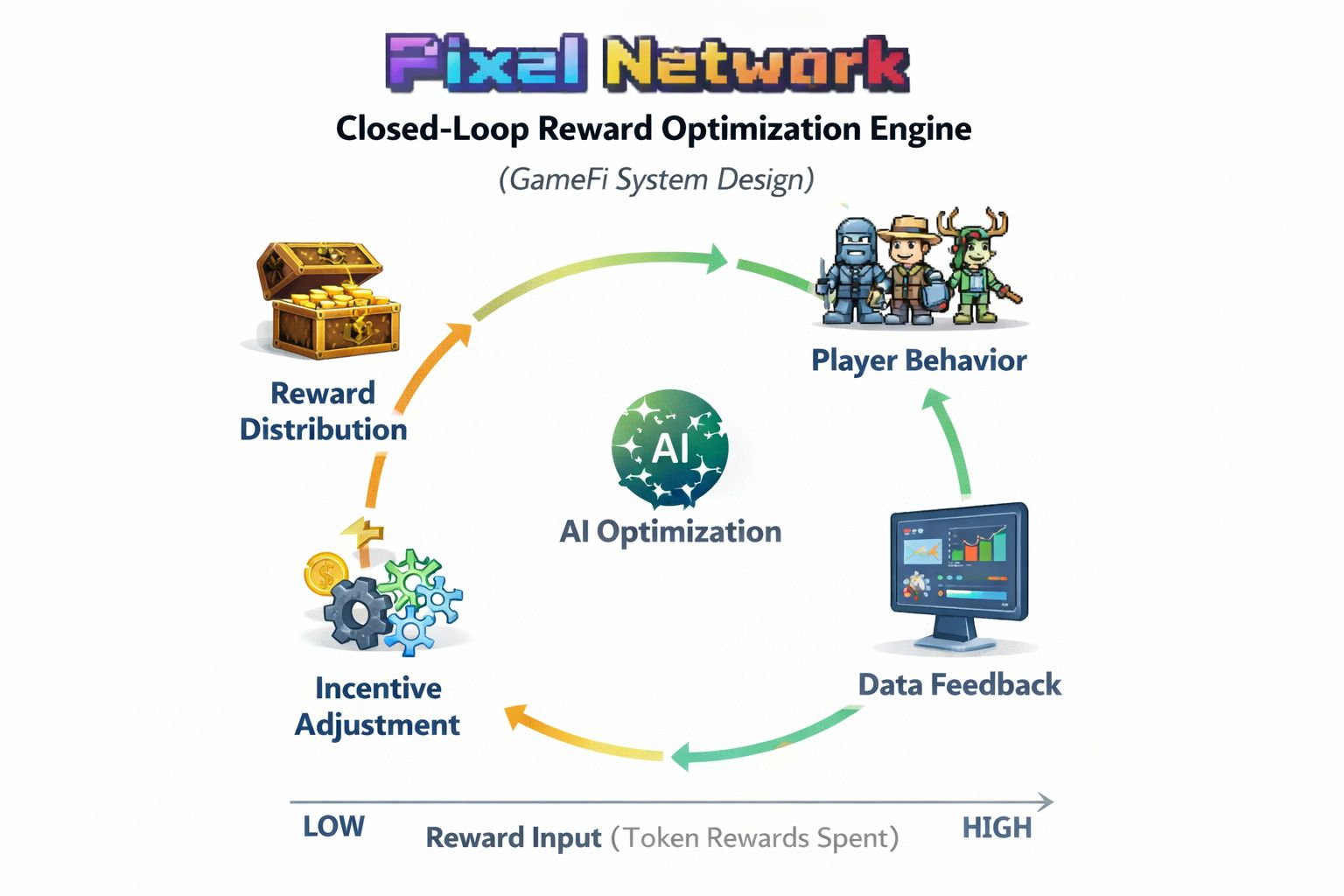 Pixel Network

Closed-Loop Reward Optimization Engine

(GameFi System Design)

Reward Distribution

Player Behavior

AI

AI Optimization

Incentive Adjustment

Data Feedback

LOW

Reward Input (Token Rewards Spent)

HIGH